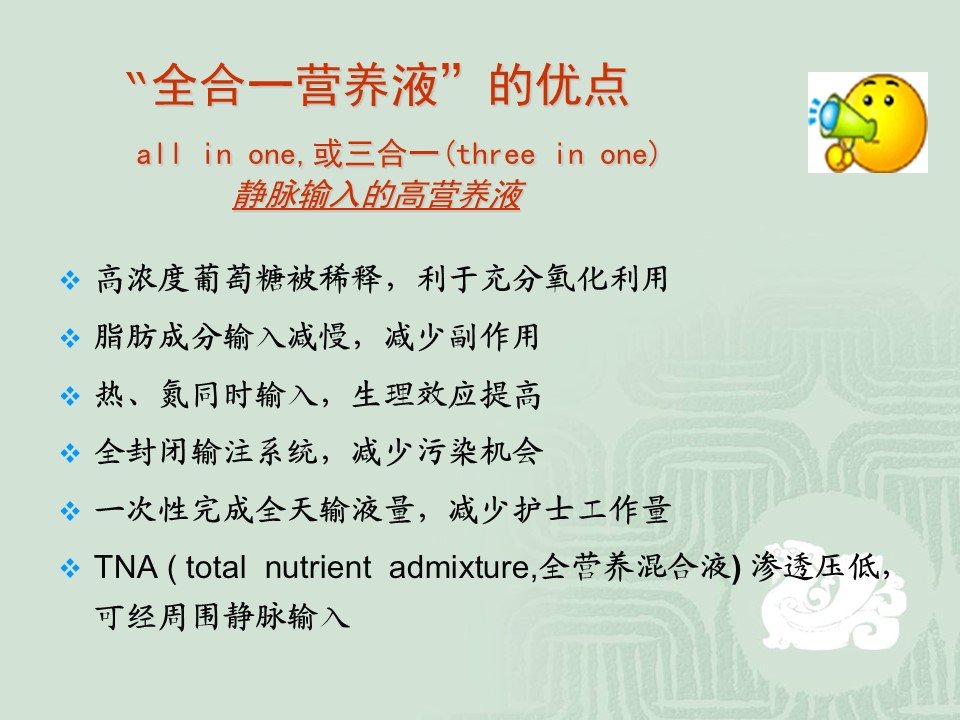 “全合一营养液”的优点

all in one,或三合一(three in one)
静脉输入的高营养液

❖ 高浓度葡萄糖被稀释，利于充分氧化利用
❖ 脂肪成分输入减慢，减少副作用
❖ 热、氮同时输入，生理效应提高
❖ 全封闭输注系统，减少污染机会
❖ 一次性完成全天输液量，减少护士工作量
❖ TNA ( total nutrient admixture,全营养混合液) 渗透压低，可经周围静脉输入